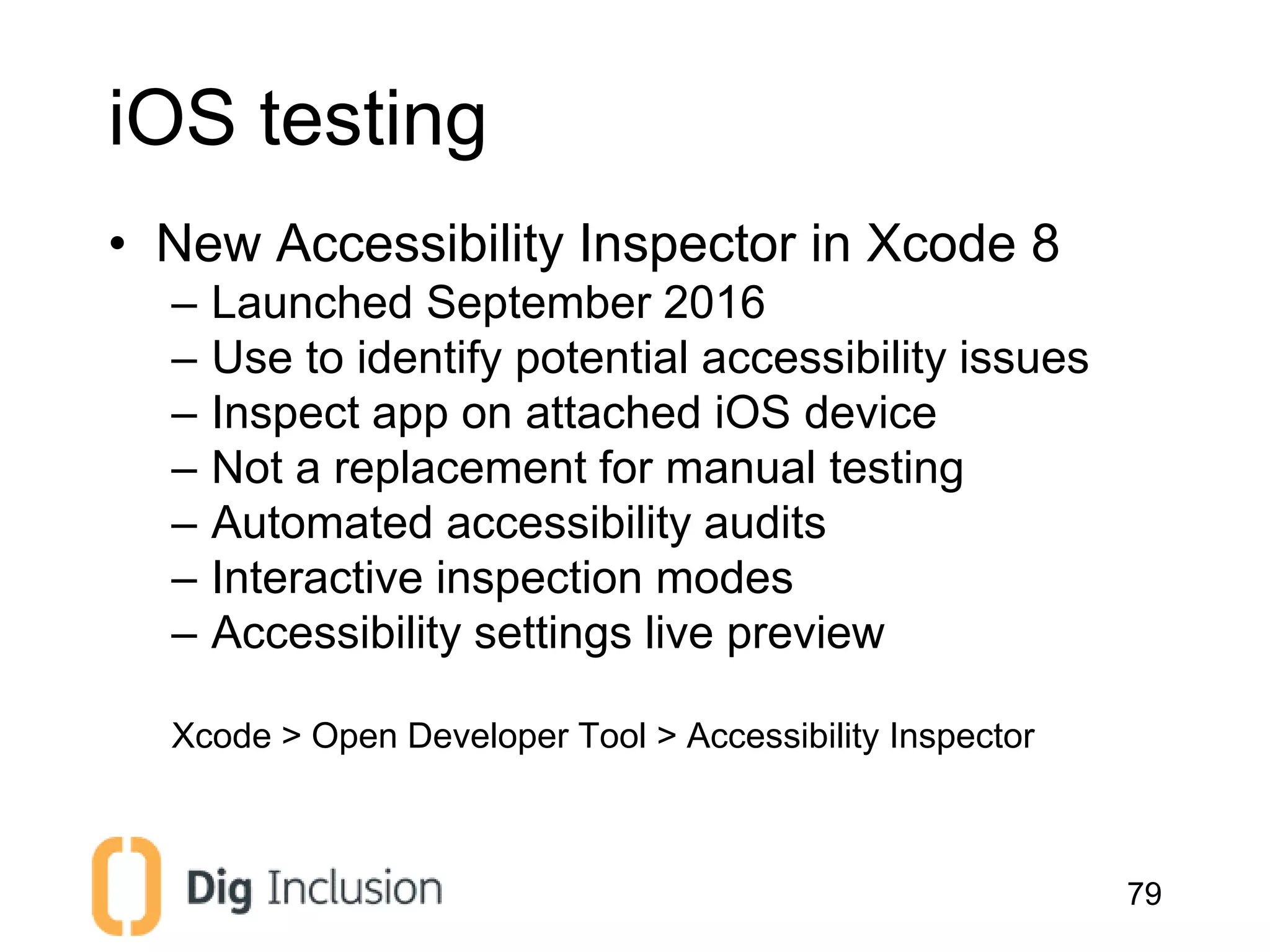 iOS testing

• New Accessibility Inspector in Xcode 8
– Launched September 2016
– Use to identify potential accessibility issues
– Inspect app on attached iOS device
– Not a replacement for manual testing
– Automated accessibility audits
– Interactive inspection modes
– Accessibility settings live preview

Xcode > Open Developer Tool > Accessibility Inspector

Dig Inclusion

79